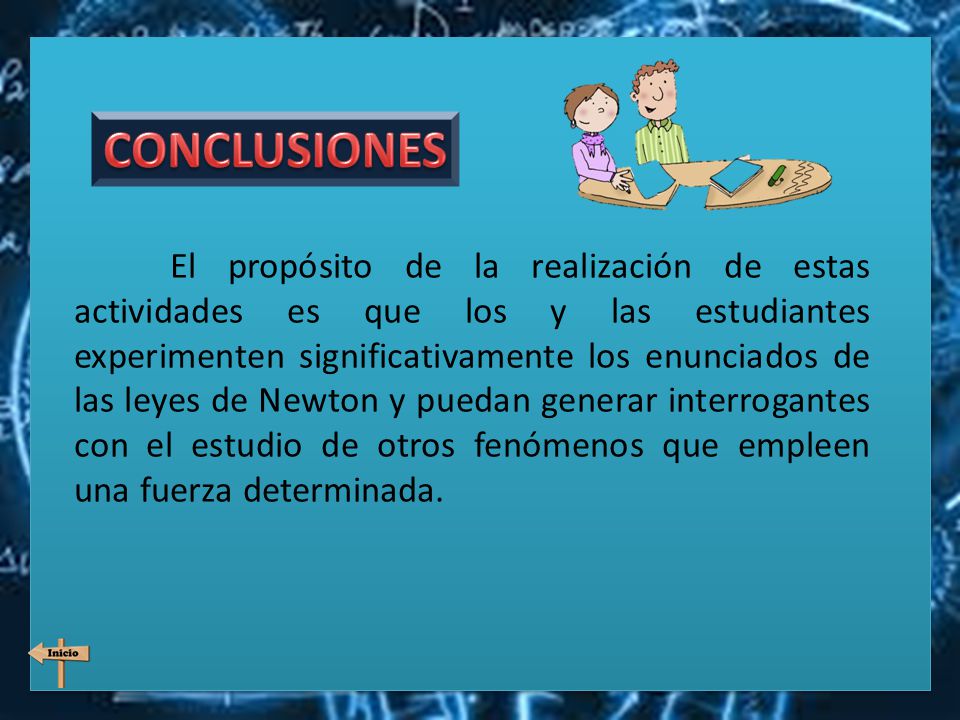 CONCLUSIONES

El propósito de la realización de estas actividades es que los y las estudiantes experimenten significativamente los enunciados de las leyes de Newton y puedan generar interrogantes con el estudio de otros fenómenos que empleen una fuerza determinada.

Inicio